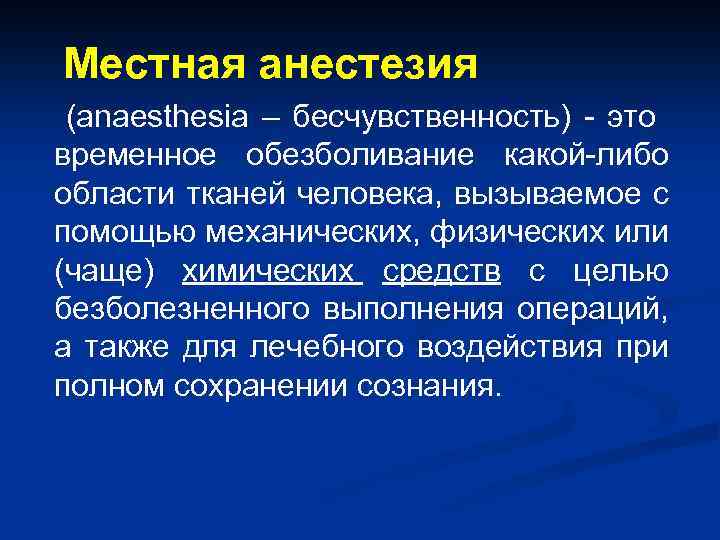 Местная анестезия

(anaesthesia – бесчувственность) - это временное обезболивание какой-либо области тканей человека, вызываемое с помощью механических, физических или (чаще) химических средств с целью безболезненного выполнения операций, а также для лечебного воздействия при полном сохранении сознания.